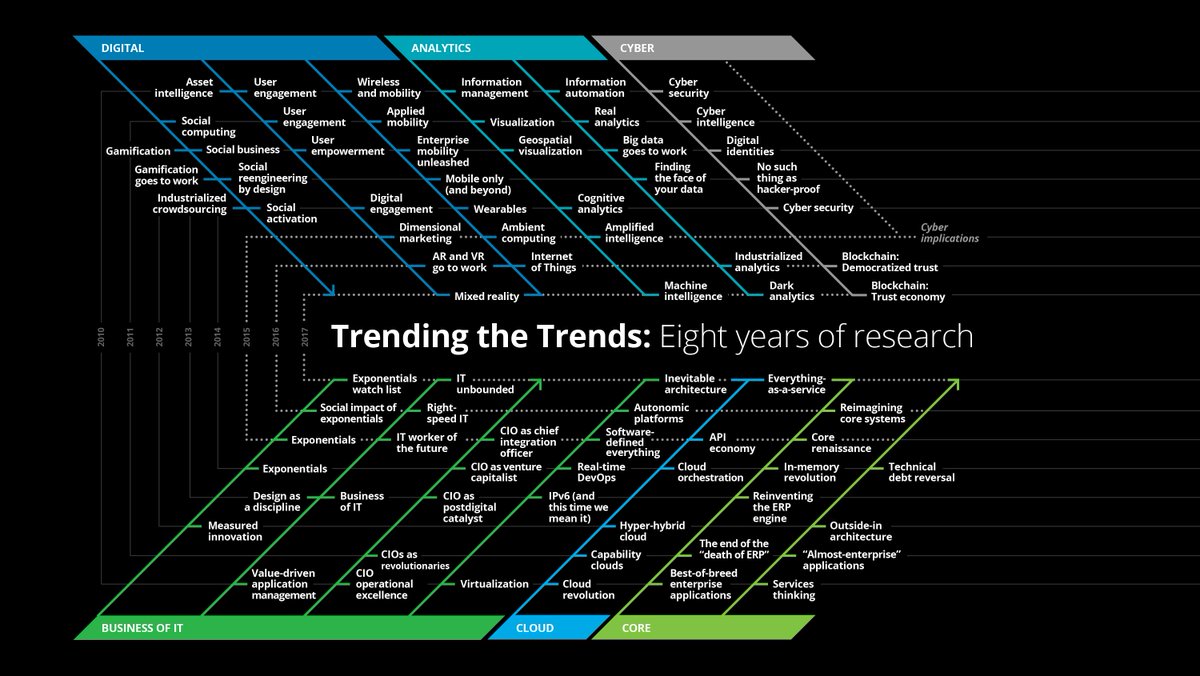 DIGITAL

ANALYTICS

CYBER

Asset intelligence

User engagement

Wireless and mobility

Information management

Information automation

Cyber security

Social computing

User engagement

Applied mobility

Visualization

Real analytics

Cyber intelligence

Gamification

Social business

User empowerment

Enterprise mobility unleashed

Geospatial visualization

Big data goes to work

Digital identities

Gamification goes to work

Social reengineering by design

Mobile only (and beyond)

Finding the face of your data

No such thing as hacker-proof

Industrialized crowdsourcing

Social activation

Digital engagement

Wearables

Cognitive analytics

Cyber security

Dimensional marketing

Ambient computing

Amplified intelligence

Cyber implications

AR and VR go to work

Internet of Things

Industrialized analytics

Blockchain: Democratized trust

Mixed reality

Machine intelligence

Dark analytics

Blockchain: Trust economy

2010

2011

2012

2013

2014

2015

2016

2017

Trending the Trends: Eight years of research

Exponentials watch list

IT unbounded

Inevitable architecture

Everything-as-a-service

Social impact of exponentials

Right-speed IT

Autonomic platforms

Reimagining core systems

Exponentials

IT worker of the future

CIO as chief integration officer

Software-defined everything

API economy

Core renaissance

Exponentials

CIO as venture capitalist

Real-time DevOps

Cloud orchestration

In-memory revolution

Technical debt reversal

Design as a discipline

Business of IT

CIO as postdigital catalyst

IPv6 (and this time we mean it)

Reinventing the ERP engine

Measured innovation

Hyper-hybrid cloud

Outside-in architecture

CIOs as revolutionaries

Capability clouds

The end of the "death of ERP"

"Almost-enterprise" applications

Value-driven application management

CIO operational excellence

Virtualization

Cloud revolution

Best-of-breed enterprise applications

Services thinking

BUSINESS OF IT

CLOUD

CORE